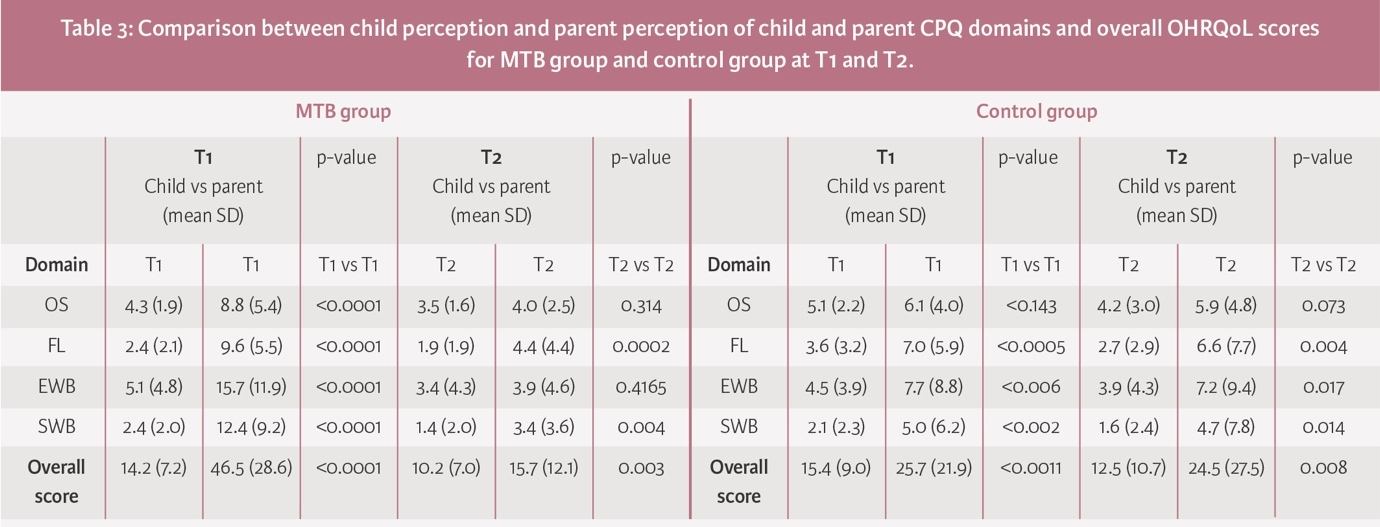 Table 3: Comparison between child perception and parent perception of child and parent CPQ domains and overall OHRQoL scores for MTB group and control group at T1 and T2.

| MTB group | | | | | | | Control group | | | | | | |
|---|---|---|---|---|---|---|---|---|---|---|---|---|---|
| | T1 Child vs parent (mean SD) | | p-value | T2 Child vs parent (mean SD) | | p-value | | T1 Child vs parent (mean SD) | | p-value | T2 Child vs parent (mean SD) | | p-value |
| Domain | T1 | T1 | T1 vs T1 | T2 | T2 | T2 vs T2 | Domain | T1 | T1 | T1 vs T1 | T2 | T2 | T2 vs T2 |
| OS | 4.3 (1.9) | 8.8 (5.4) | <0.0001 | 3.5 (1.6) | 4.0 (2.5) | 0.314 | OS | 5.1 (2.2) | 6.1 (4.0) | <0.143 | 4.2 (3.0) | 5.9 (4.8) | 0.073 |
| FL | 2.4 (2.1) | 9.6 (5.5) | <0.0001 | 1.9 (1.9) | 4.4 (4.4) | 0.0002 | FL | 3.6 (3.2) | 7.0 (5.9) | <0.0005 | 2.7 (2.9) | 6.6 (7.7) | 0.004 |
| EWB | 5.1 (4.8) | 15.7 (11.9) | <0.0001 | 3.4 (4.3) | 3.9 (4.6) | 0.4165 | EWB | 4.5 (3.9) | 7.7 (8.8) | <0.006 | 3.9 (4.3) | 7.2 (9.4) | 0.017 |
| SWB | 2.4 (2.0) | 12.4 (9.2) | <0.0001 | 1.4 (2.0) | 3.4 (3.6) | 0.004 | SWB | 2.1 (2.3) | 5.0 (6.2) | <0.002 | 1.6 (2.4) | 4.7 (7.8) | 0.014 |
| Overall score | 14.2 (7.2) | 46.5 (28.6) | <0.0001 | 10.2 (7.0) | 15.7 (12.1) | 0.003 | Overall score | 15.4 (9.0) | 25.7 (21.9) | <0.0011 | 12.5 (10.7) | 24.5 (27.5) | 0.008 |